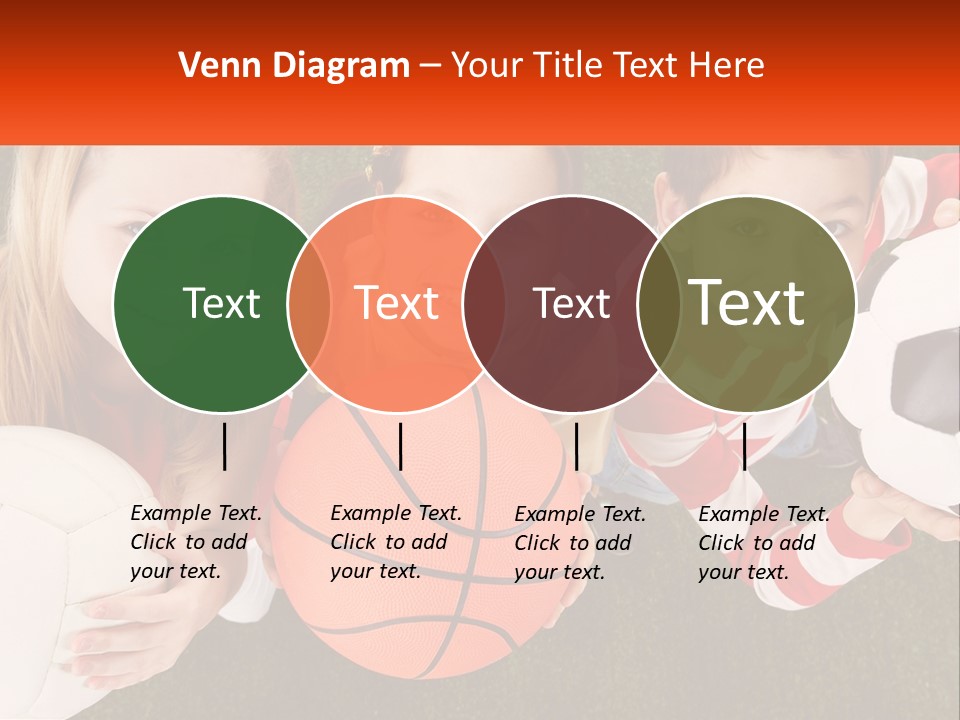 Venn Diagram – Your Title Text Here

Text

Text

Text

Text

Example Text. Click to add your text.

Example Text. Click to add your text.

Example Text. Click to add your text.

Example Text. Click to add your text.